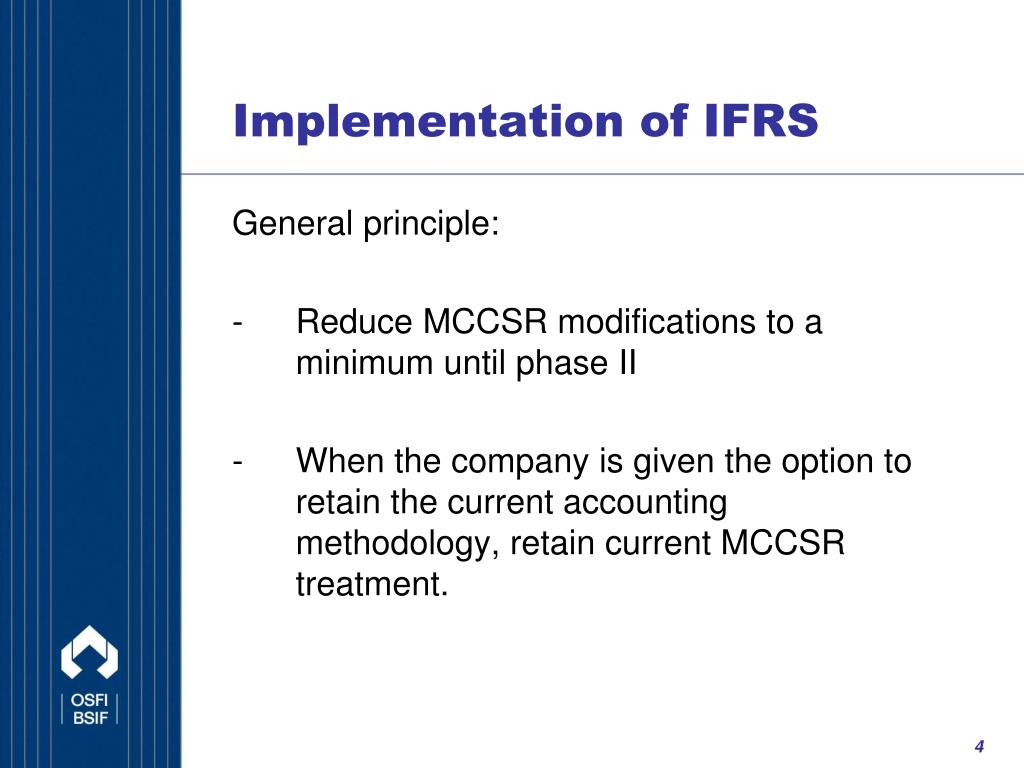 Implementation of IFRS

General principle:

- Reduce MCCSR modifications to a minimum until phase II

- When the company is given the option to retain the current accounting methodology, retain current MCCSR treatment.

OSFI
BSIF

4